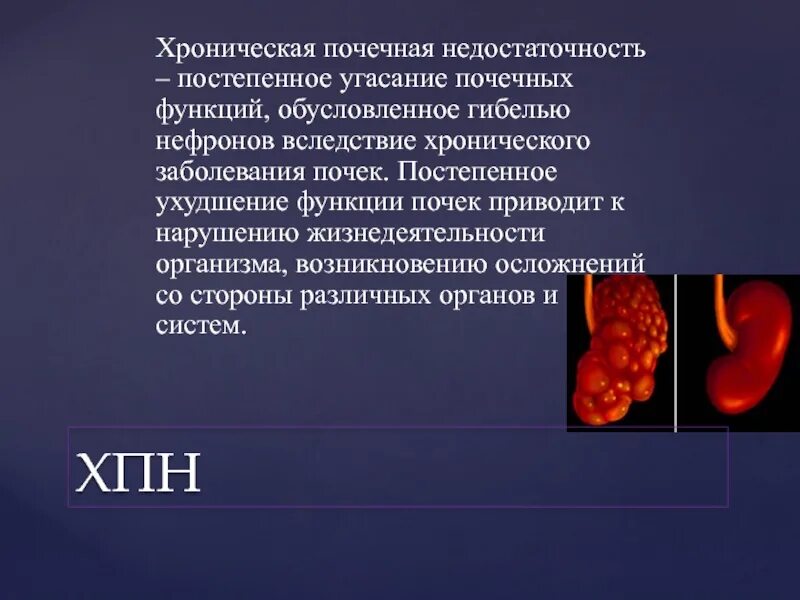 Хроническая почечная недостаточность – постепенное угасание почечных функций, обусловленное гибелью нефронов вследствие хронического заболевания почек. Постепенное ухудшение функции почек приводит к нарушению жизнедеятельности организма, возникновению осложнений со стороны различных органов и систем.

ХПН